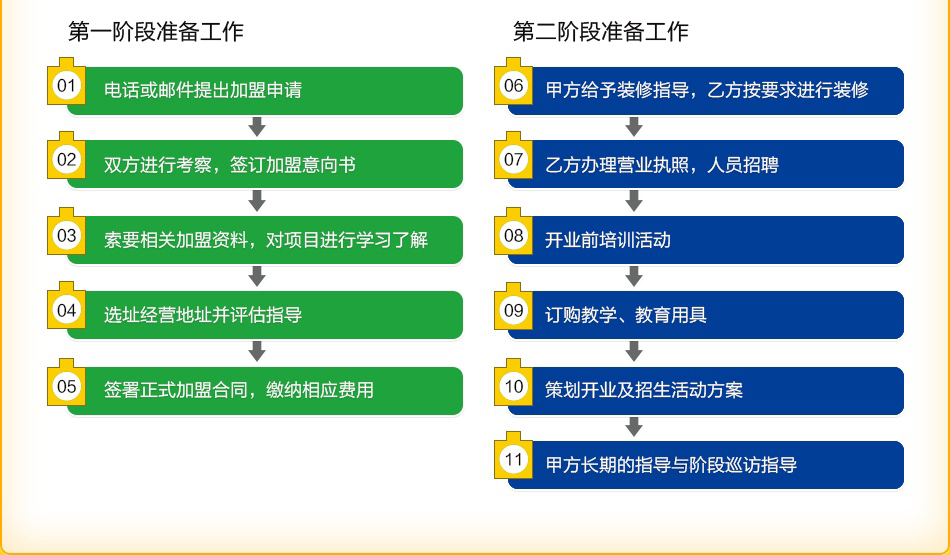 第一阶段准备工作

01 电话或邮件提出加盟申请

02 双方进行考察，签订加盟意向书

03 索要相关加盟资料，对项目进行学习了解

04 选址经营地址并评估指导

05 签署正式加盟合同，缴纳相应费用

第二阶段准备工作

06 甲方给予装修指导，乙方按要求进行装修

07 乙方办理营业执照，人员招聘

08 开业前培训活动

09 订购教学、教育用具

10 策划开业及招生活动方案

11 甲方长期的指导与阶段巡访指导